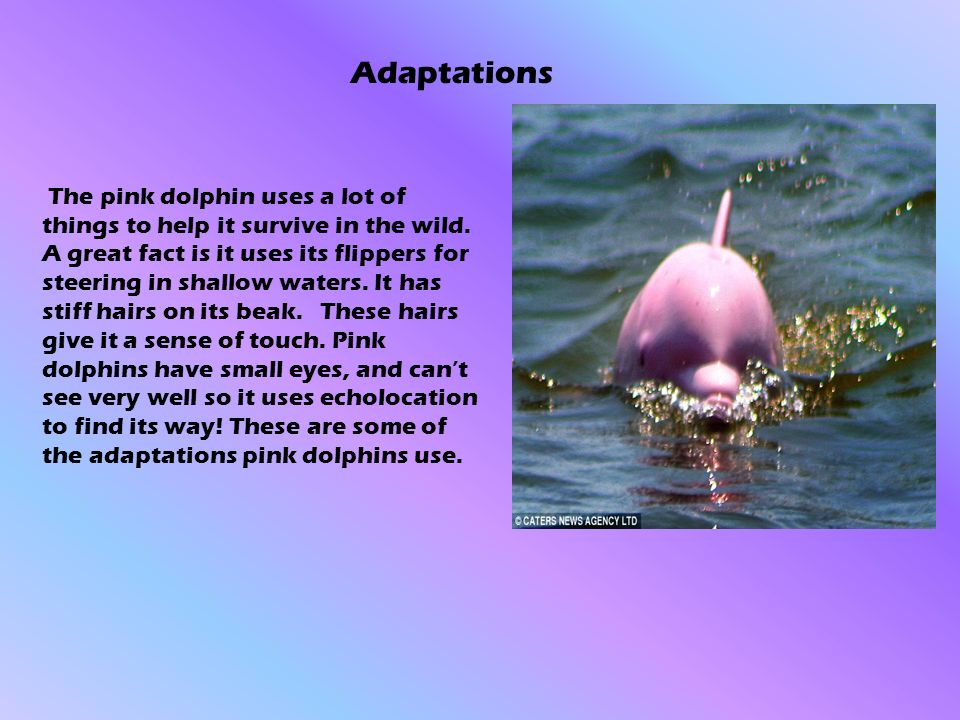 Adaptations

The pink dolphin uses a lot of things to help it survive in the wild. A great fact is it uses its flippers for steering in shallow waters. It has stiff hairs on its beak. These hairs give it a sense of touch. Pink dolphins have small eyes, and can't see very well so it uses echolocation to find its way! These are some of the adaptations pink dolphins use.

© CATERS NEWS AGENCY LTD